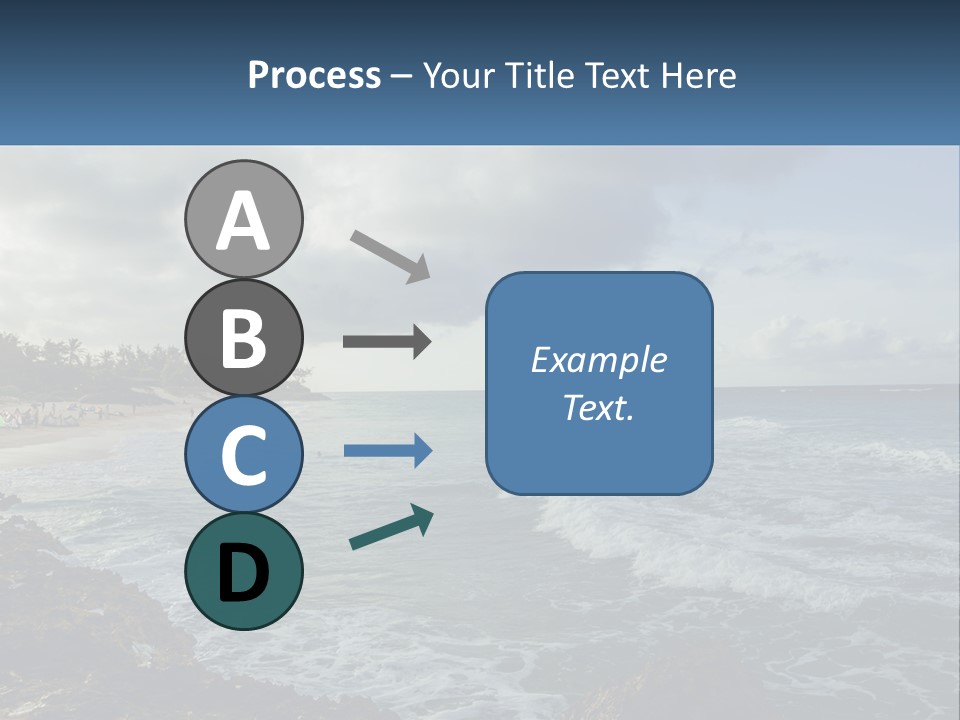 Process – Your Title Text Here

A

B

C

D

Example Text.